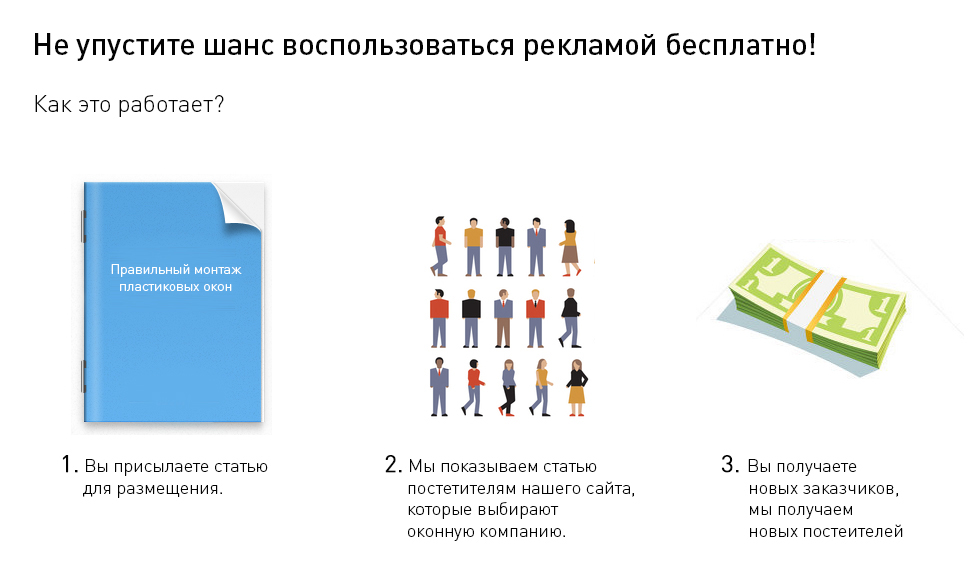 Не упустите шанс воспользоваться рекламой бесплатно!

Как это работает?

Правильный монтаж пластиковых окон

1. Вы присылаете статью для размещения.

2. Мы показываем статью постетителям нашего сайта, которые выбирают оконную компанию.

3. Вы получаете новых заказчиков, мы получаем новых постеителей